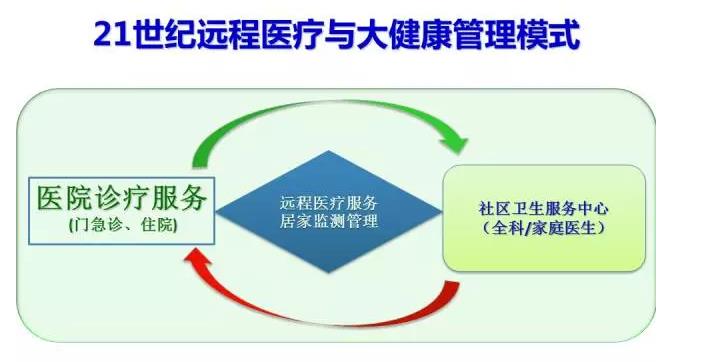 21世纪远程医疗与大健康管理模式

医院诊疗服务
(门急诊、住院)

远程医疗服务
居家监测管理

社区卫生服务中心
(全科/家庭医生)